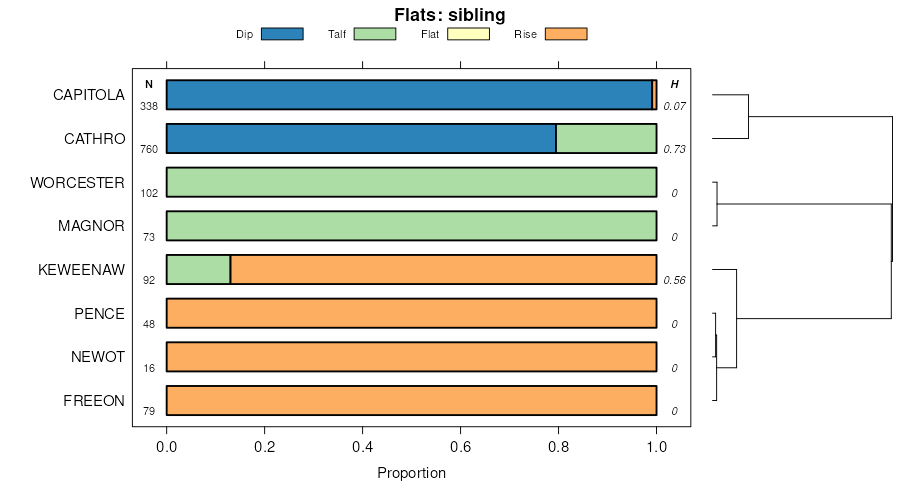 Flats: sibling

Dip Talf Flat Rise

N H

CAPITOLA 338 0.07
CATHRO 760 0.73
WORCESTER 102 0
MAGNOR 73 0
KEWEENAW 92 0.56
PENCE 48 0
NEWOT 16 0
FREEON 79 0

0.0 0.2 0.4 0.6 0.8 1.0

Proportion